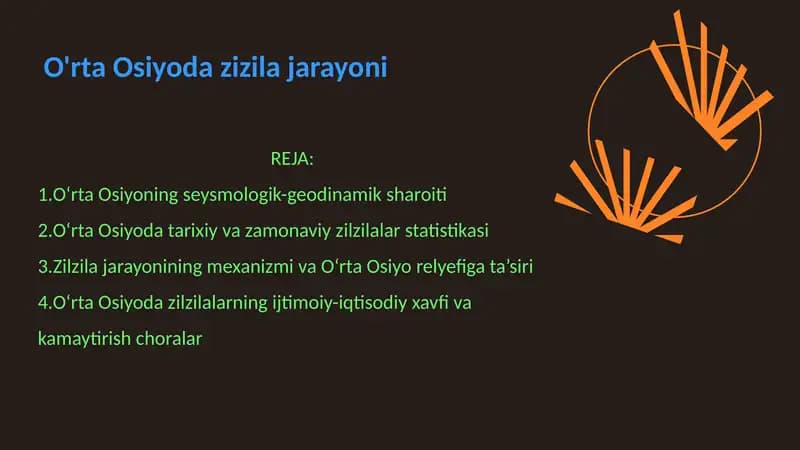 O'rta Osiyoda zizila jarayoni

REJA:

1.O‘rta Osiyoning seysmologik-geodinamik sharoiti

2.O‘rta Osiyoda tarixiy va zamonaviy zilzilalar statistikasi

3.Zilzila jarayonining mexanizmi va O‘rta Osiyo relyefiga ta’siri

4.O‘rta Osiyoda zilzilalarning ijtimoiy-iqtisodiy xavfi va kamaytirish choralar